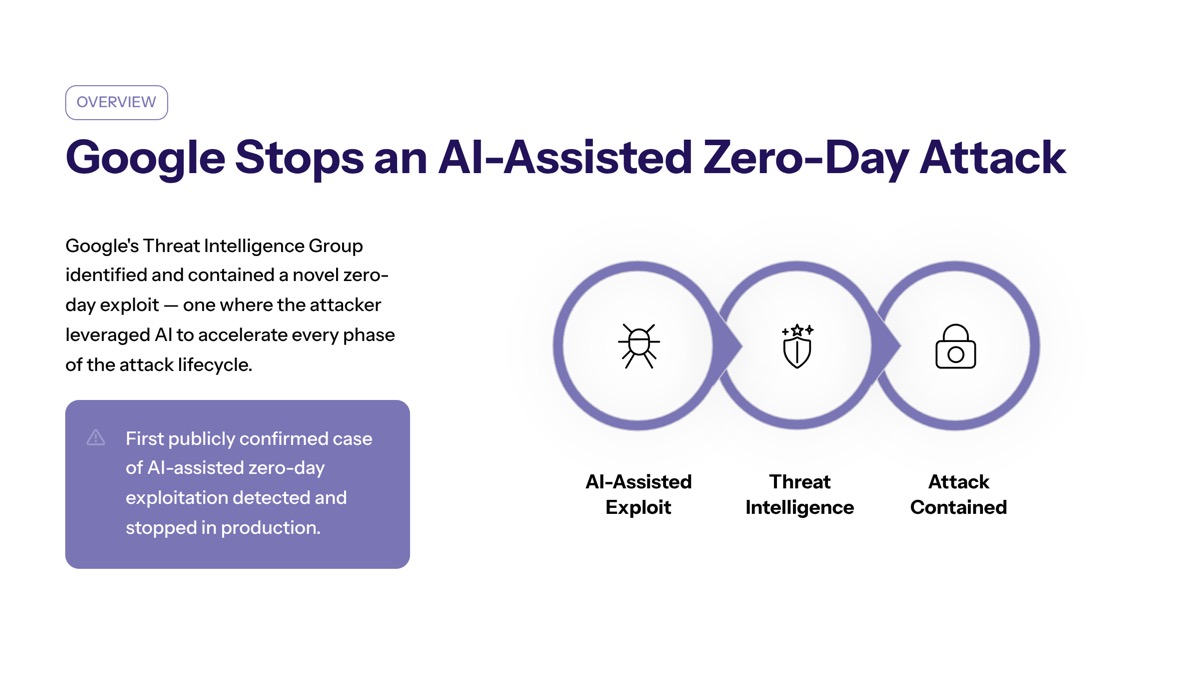 OVERVIEW

Google Stops an AI-Assisted Zero-Day Attack

Google's Threat Intelligence Group identified and contained a novel zero-day exploit — one where the attacker leveraged AI to accelerate every phase of the attack lifecycle.

First publicly confirmed case of AI-assisted zero-day exploitation detected and stopped in production.

AI-Assisted Exploit

Threat Intelligence

Attack Contained